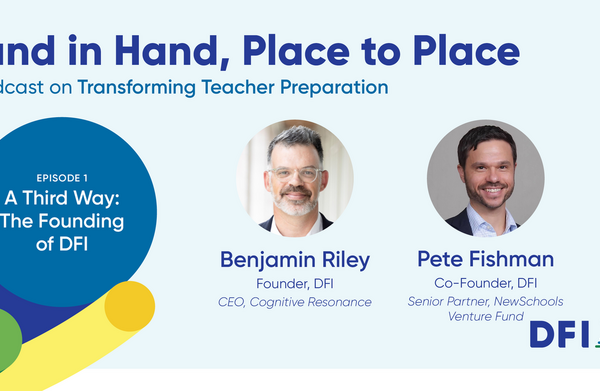 and in Hand, Place to Place
dcast on Transforming Teacher Preparation

EPISODE 1
A Third Way: The Founding of DFI

Benjamin Riley
Founder, DFI
CEO, Cognitive Resonance

Pete Fishman
Co-Founder, DFI
Senior Partner, NewSchools Venture Fund

DFI